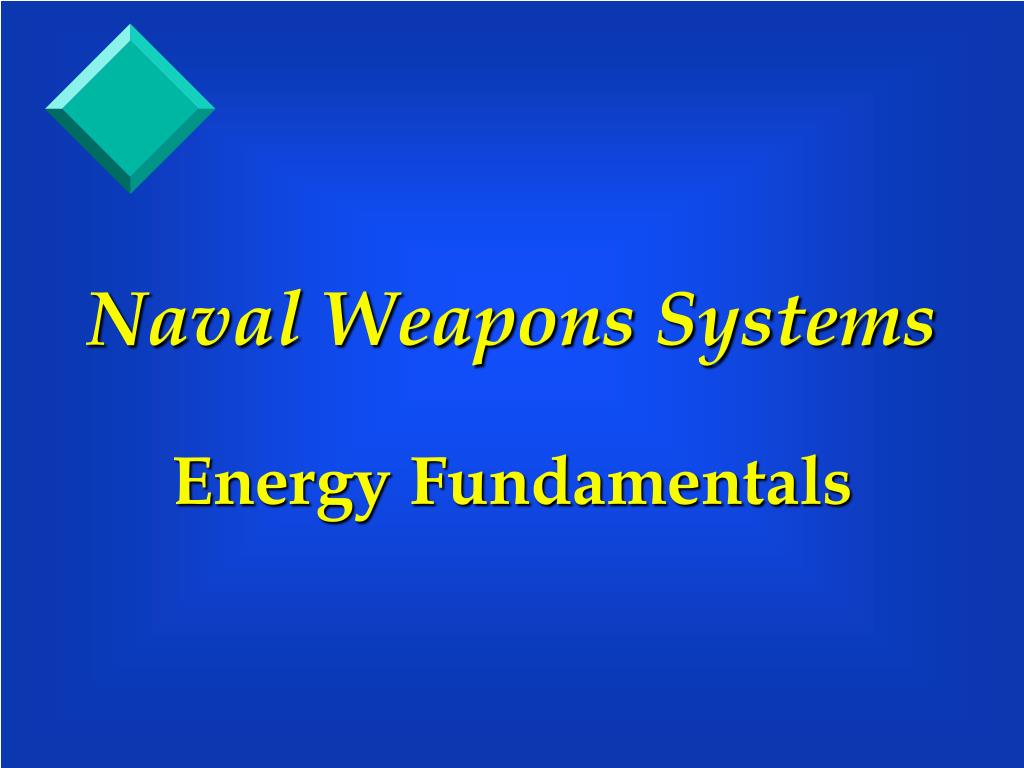 Naval Weapons Systems

Energy Fundamentals